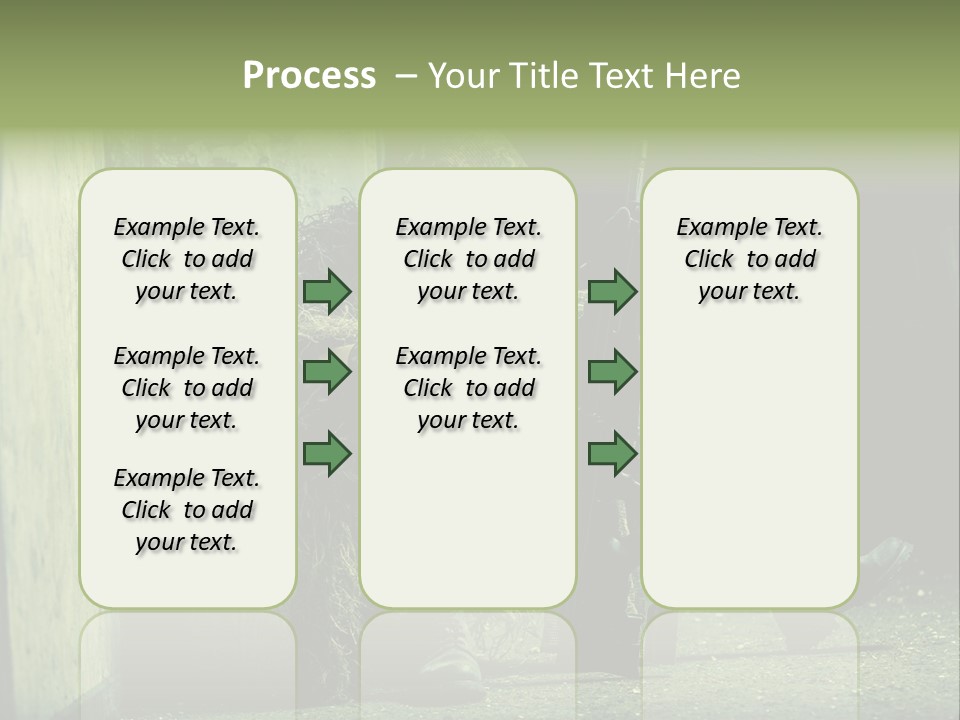 Process – Your Title Text Here

Example Text. Click to add your text.

Example Text. Click to add your text.

Example Text. Click to add your text.

Example Text. Click to add your text.

Example Text. Click to add your text.

Example Text. Click to add your text.